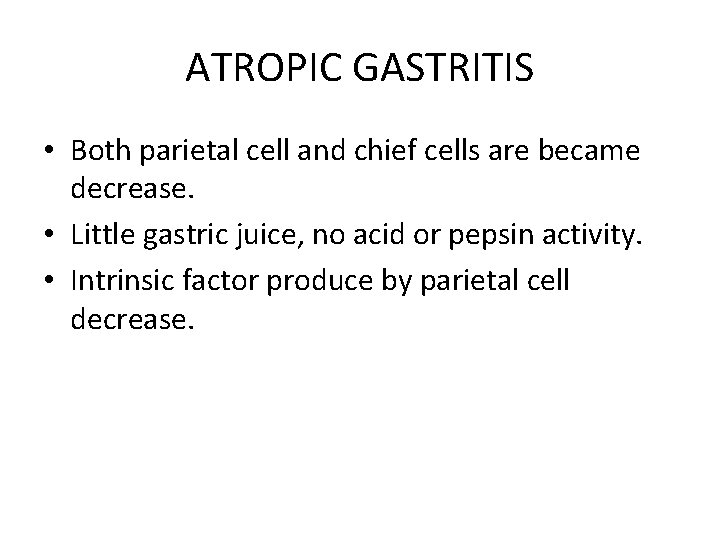 ATROPIC GASTRITIS

• Both parietal cell and chief cells are became decrease.
• Little gastric juice, no acid or pepsin activity.
• Intrinsic factor produce by parietal cell decrease.